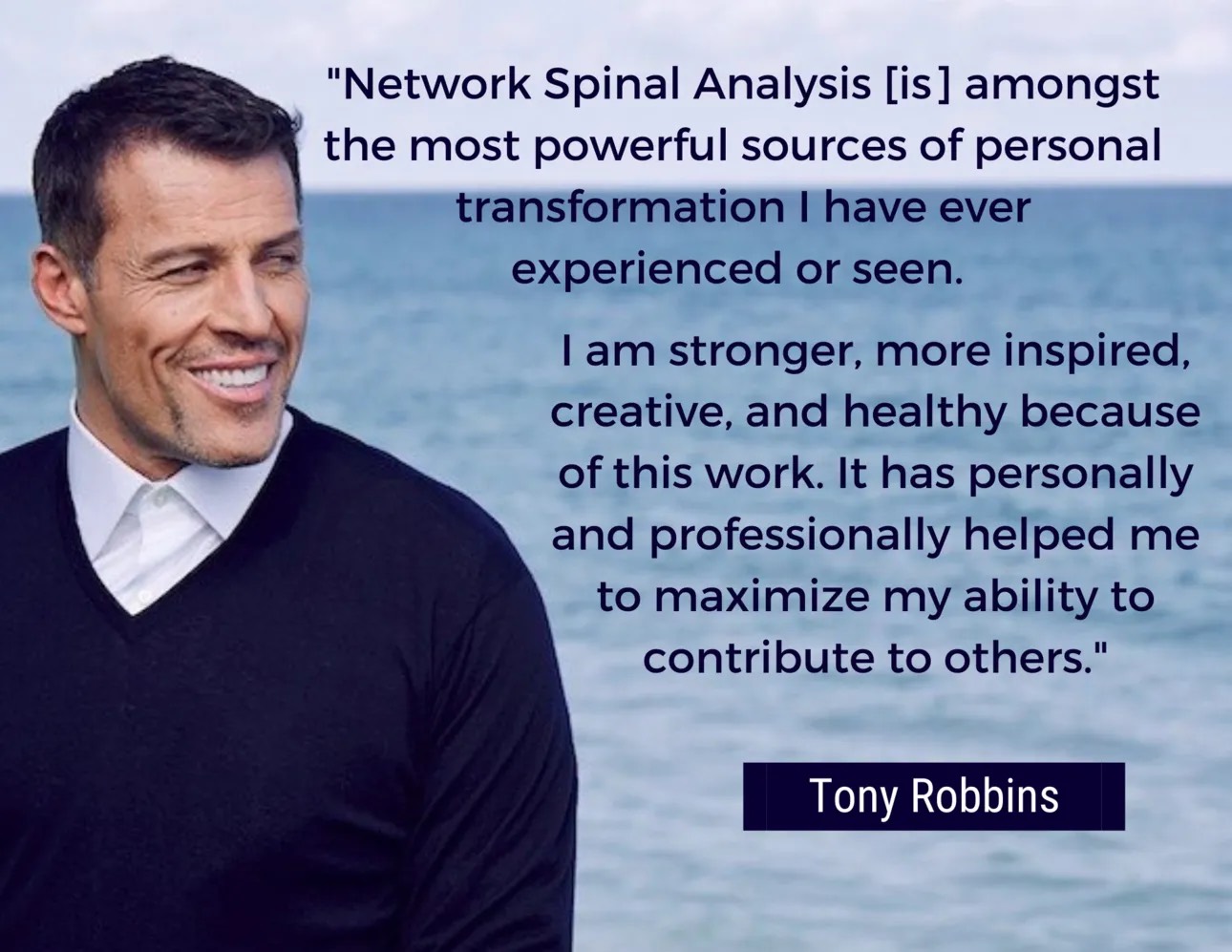 "Network Spinal Analysis [is] amongst the most powerful sources of personal transformation I have ever experienced or seen.

I am stronger, more inspired, creative, and healthy because of this work. It has personally and professionally helped me to maximize my ability to contribute to others."

Tony Robbins